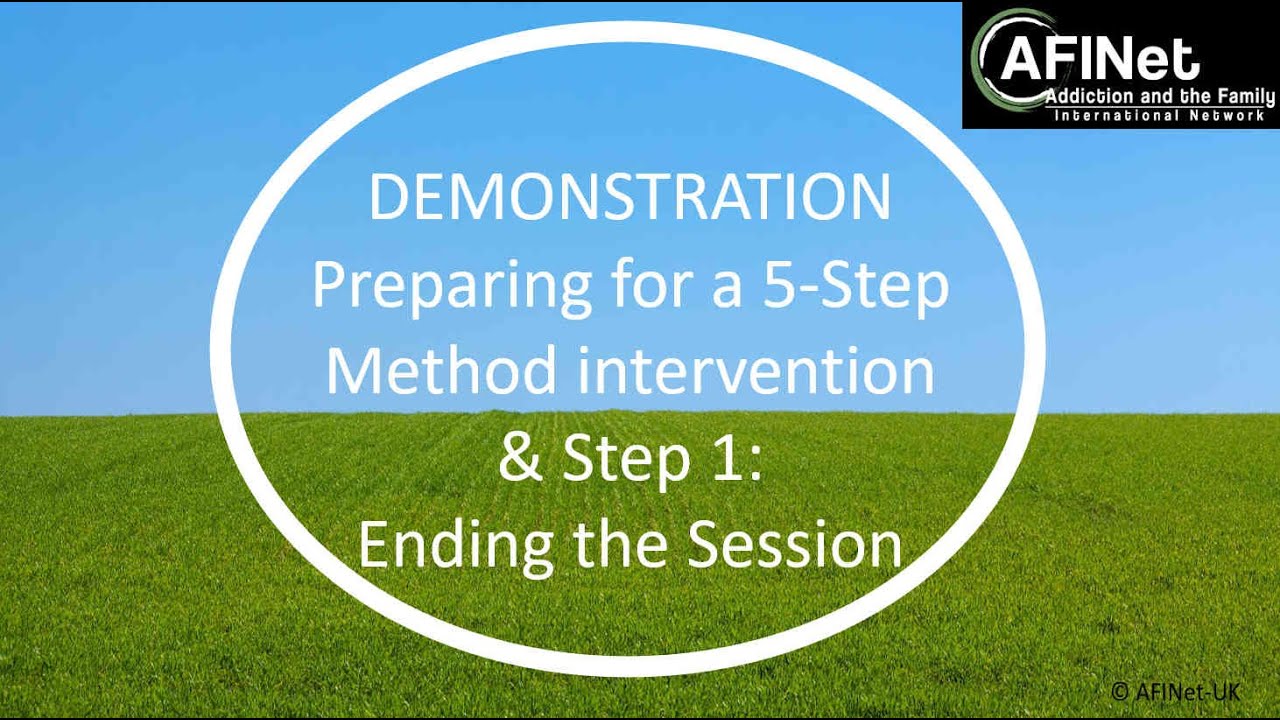 AFINet
Addiction and the Family
International Network

DEMONSTRATION
Preparing for a 5-Step Method intervention & Step 1: Ending the Session

© AFINet-UK